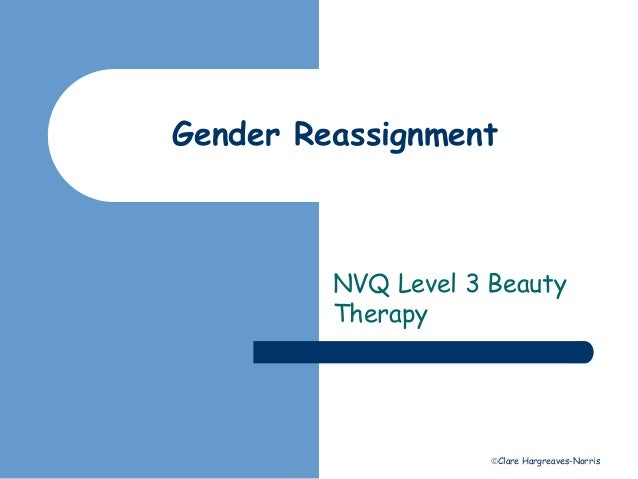 Gender Reassignment

NVQ Level 3 Beauty Therapy

©Clare Hargreaves-Norris